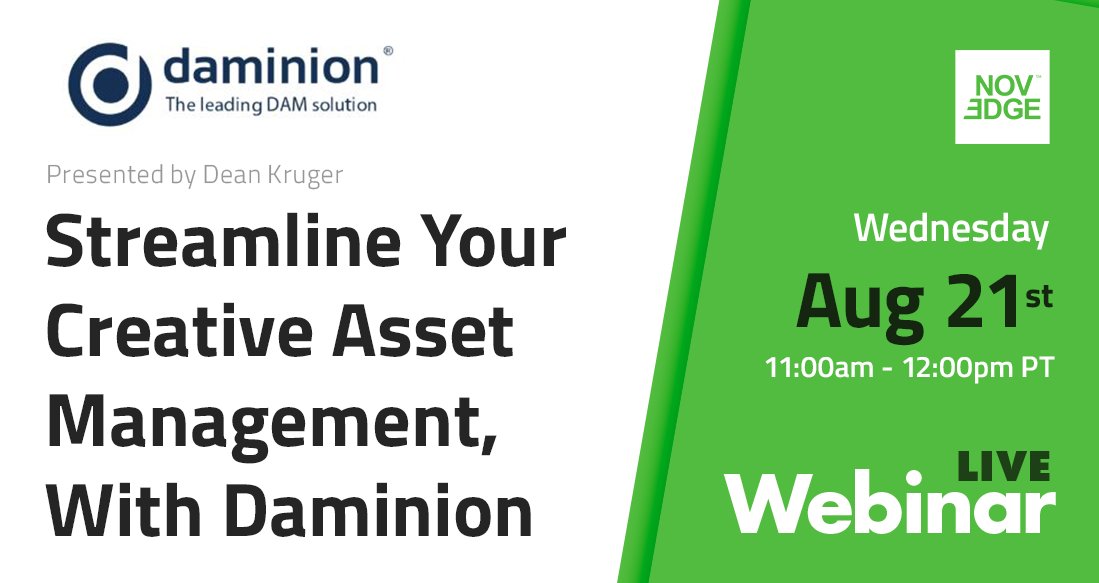 daminion®
The leading DAM solution

Presented by Dean Kruger

Streamline Your Creative Asset Management, With Daminion

NOV EDGE

Wednesday
Aug 21st
11:00am - 12:00pm PT

LIVE
Webinar